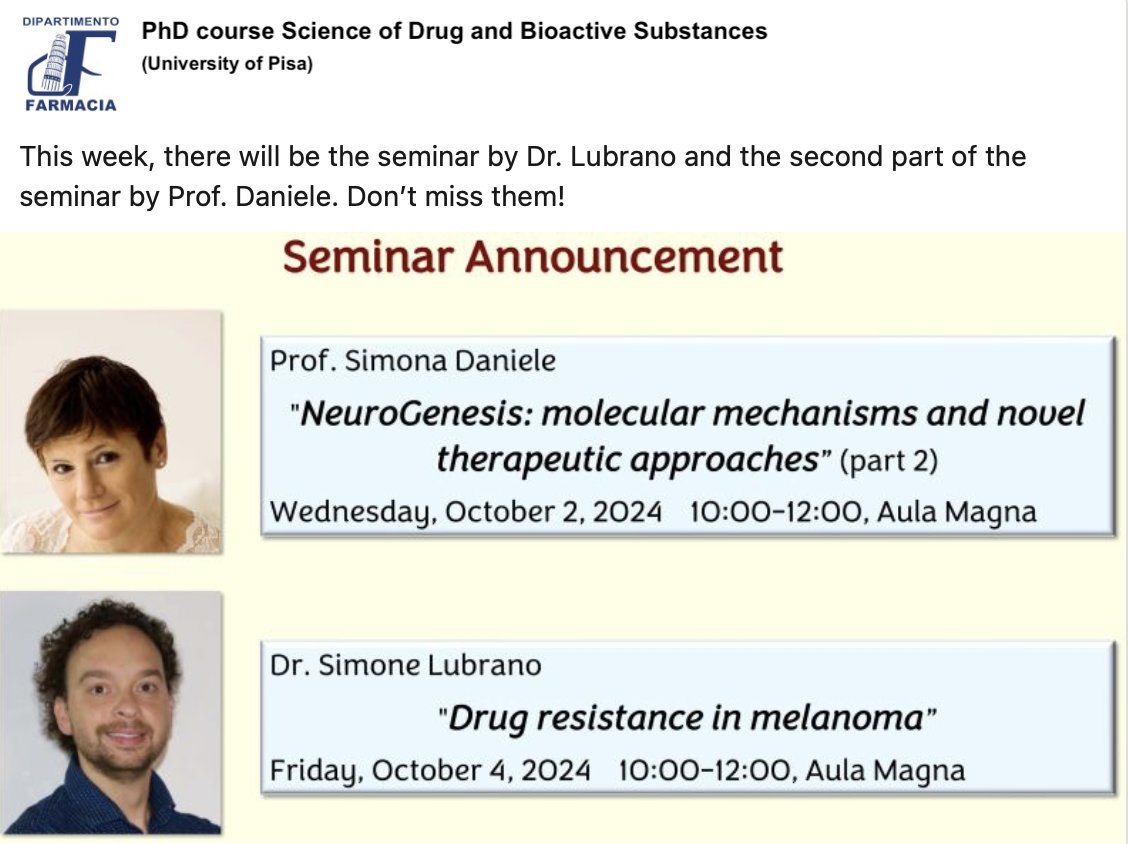 DIPARTIMENTO
FARMACIA

PhD course Science of Drug and Bioactive Substances
(University of Pisa)

This week, there will be the seminar by Dr. Lubrano and the second part of the seminar by Prof. Daniele. Don't miss them!

Seminar Announcement

Prof. Simona Daniele
"NeuroGenesis: molecular mechanisms and novel therapeutic approaches" (part 2)
Wednesday, October 2, 2024 10:00-12:00, Aula Magna

Dr. Simone Lubrano
"Drug resistance in melanoma"
Friday, October 4, 2024 10:00-12:00, Aula Magna